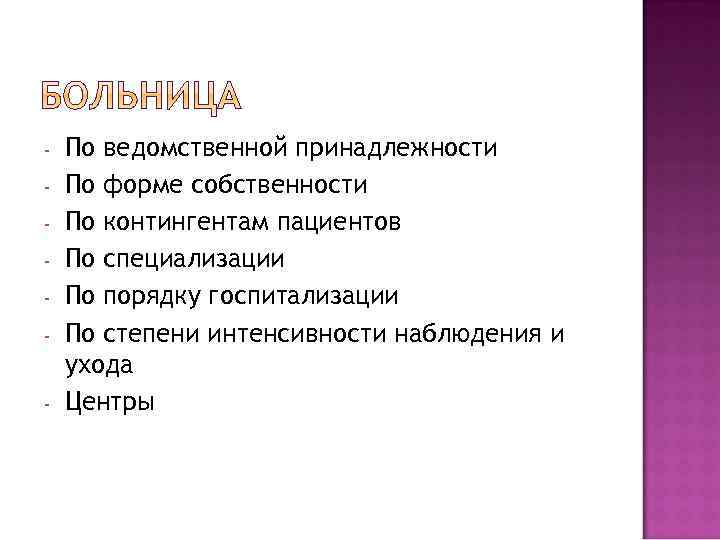 БОЛЬНИЦА

- По ведомственной принадлежности
- По форме собственности
- По контингентам пациентов
- По специализации
- По порядку госпитализации
- По степени интенсивности наблюдения и ухода
- Центры